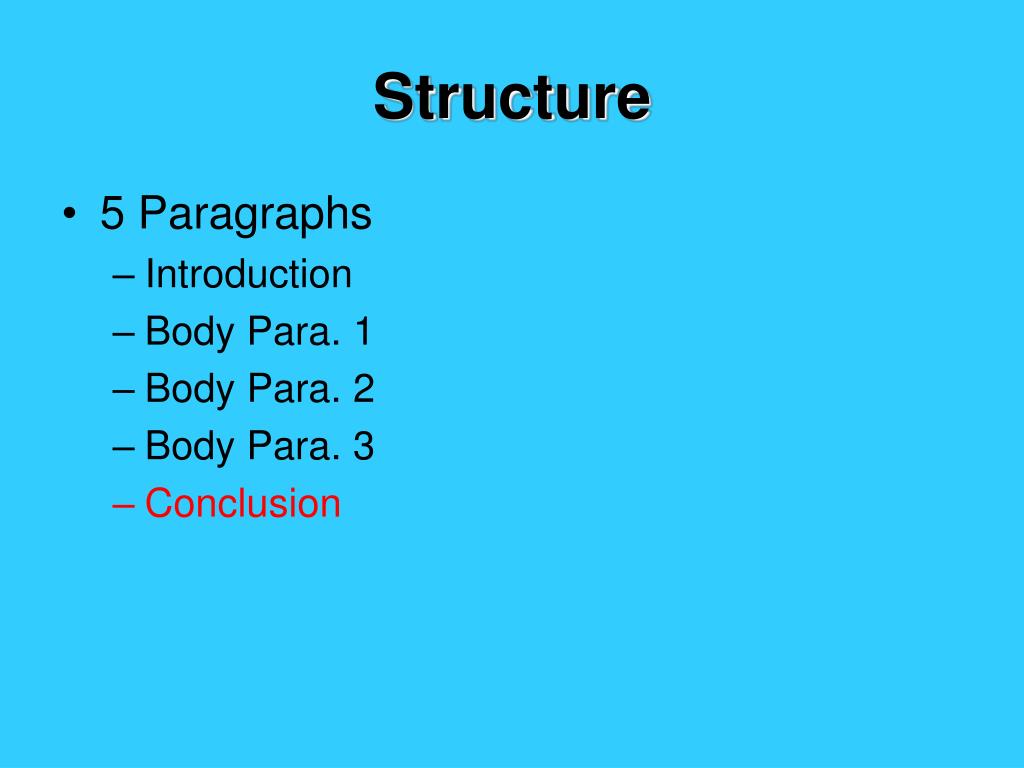 Structure

• 5 Paragraphs
– Introduction
– Body Para. 1
– Body Para. 2
– Body Para. 3
– Conclusion